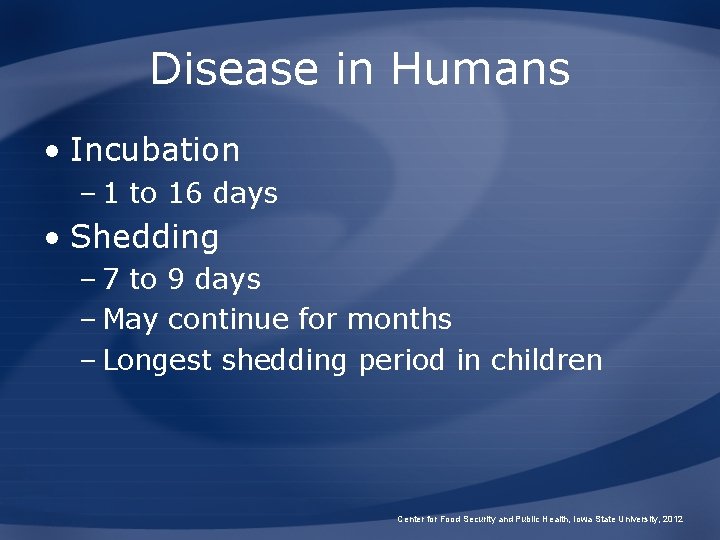 Disease in Humans

• Incubation
– 1 to 16 days
• Shedding
– 7 to 9 days
– May continue for months
– Longest shedding period in children

Center for Food Security and Public Health, Iowa State University, 2012